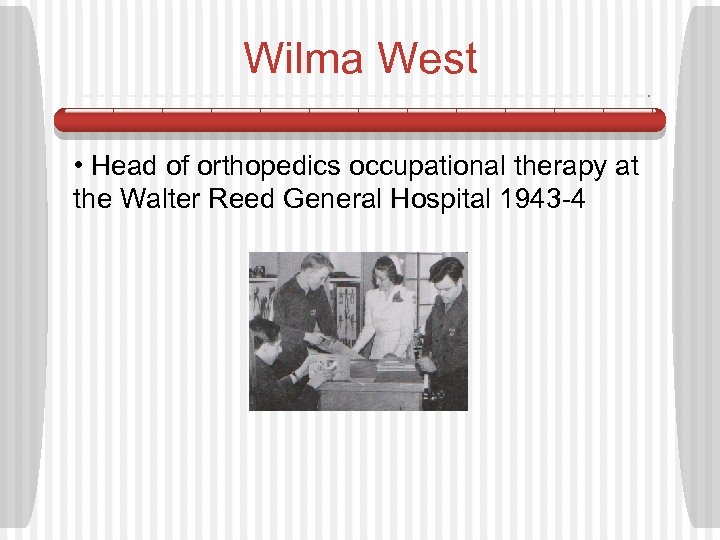 Wilma West

• Head of orthopedics occupational therapy at the Walter Reed General Hospital 1943-4